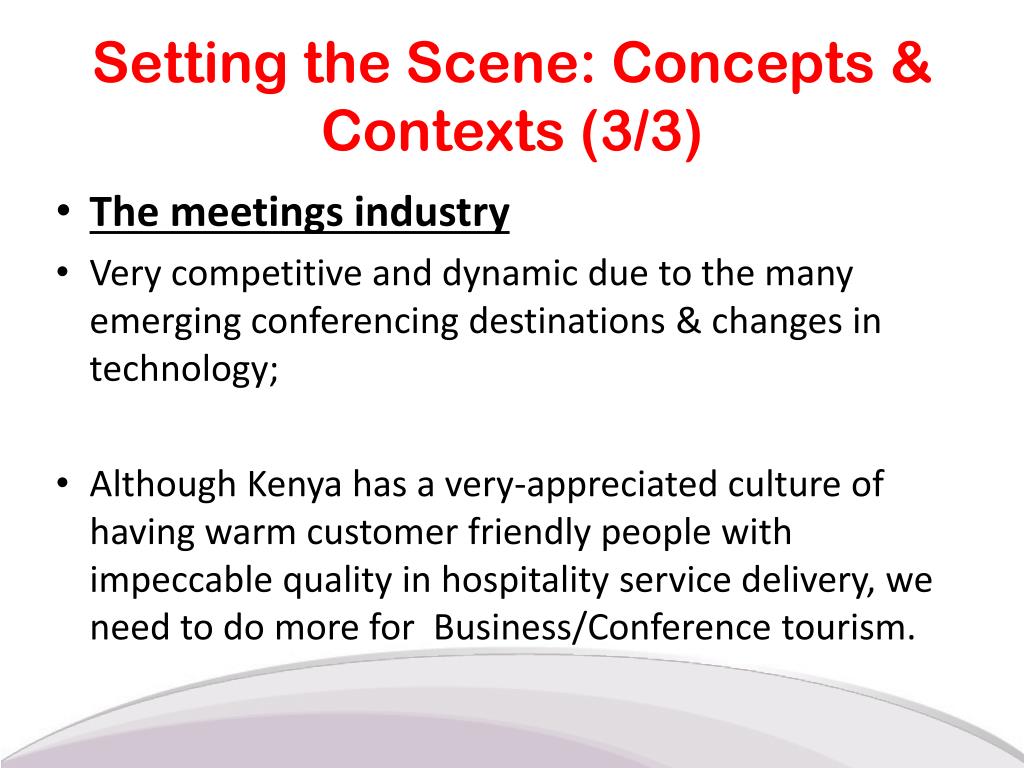 Setting the Scene: Concepts & Contexts (3/3)

• The meetings industry
• Very competitive and dynamic due to the many emerging conferencing destinations & changes in technology;

• Although Kenya has a very-appreciated culture of having warm customer friendly people with impeccable quality in hospitality service delivery, we need to do more for Business/Conference tourism.